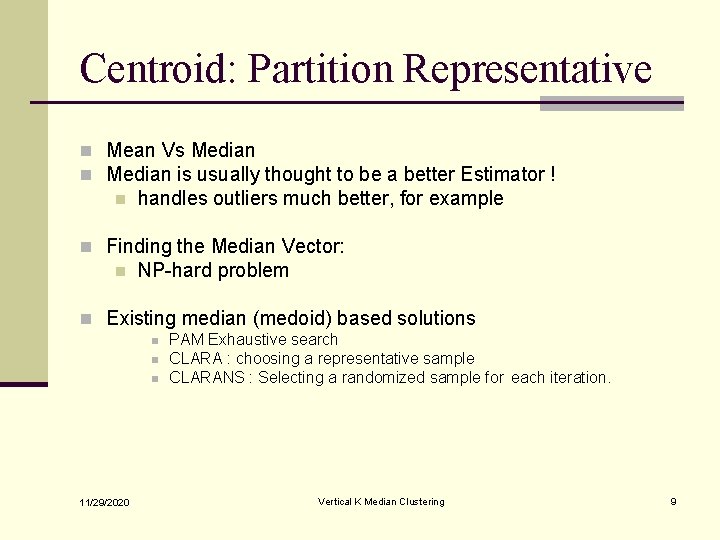 Centroid: Partition Representative

Mean Vs Median
Median is usually thought to be a better Estimator !
handles outliers much better, for example

Finding the Median Vector:
NP-hard problem

Existing median (medoid) based solutions
PAM Exhaustive search
CLARA : choosing a representative sample
CLARANS : Selecting a randomized sample for each iteration.

11/29/2020
Vertical K Median Clustering
9